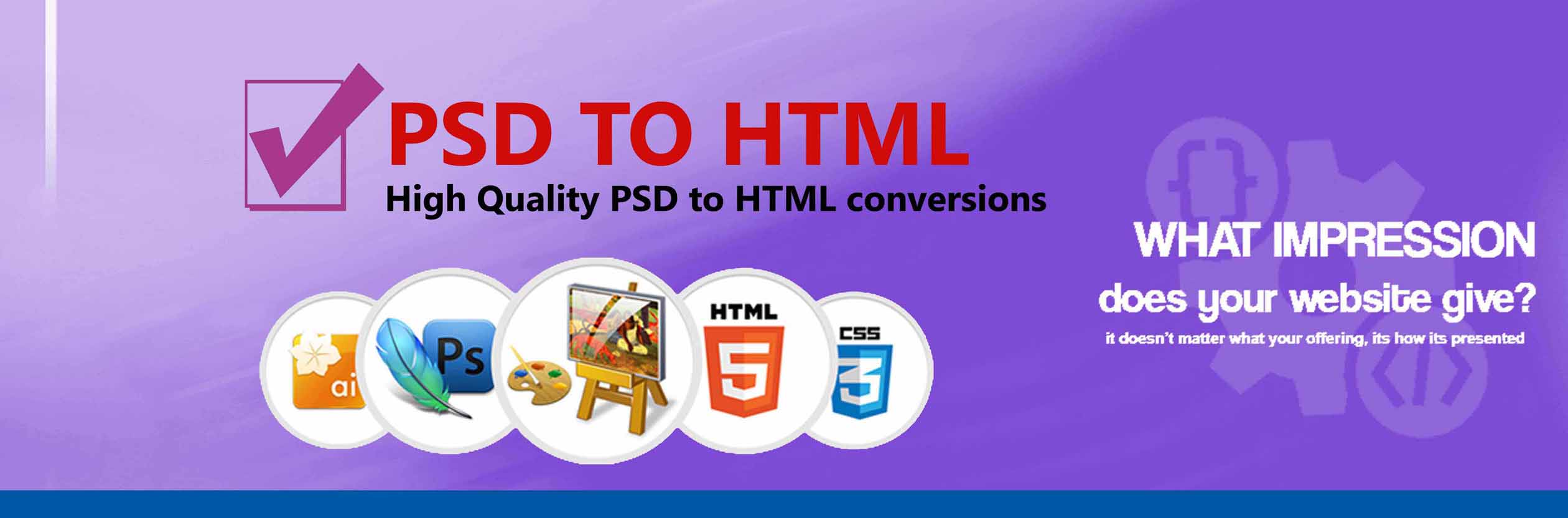 PSD TO HTML
High Quality PSD to HTML conversions

ai
Ps
HTML
5
CSS
3

WHAT IMPRESSION
does your website give?
it doesn't matter what your offering, its how its presented